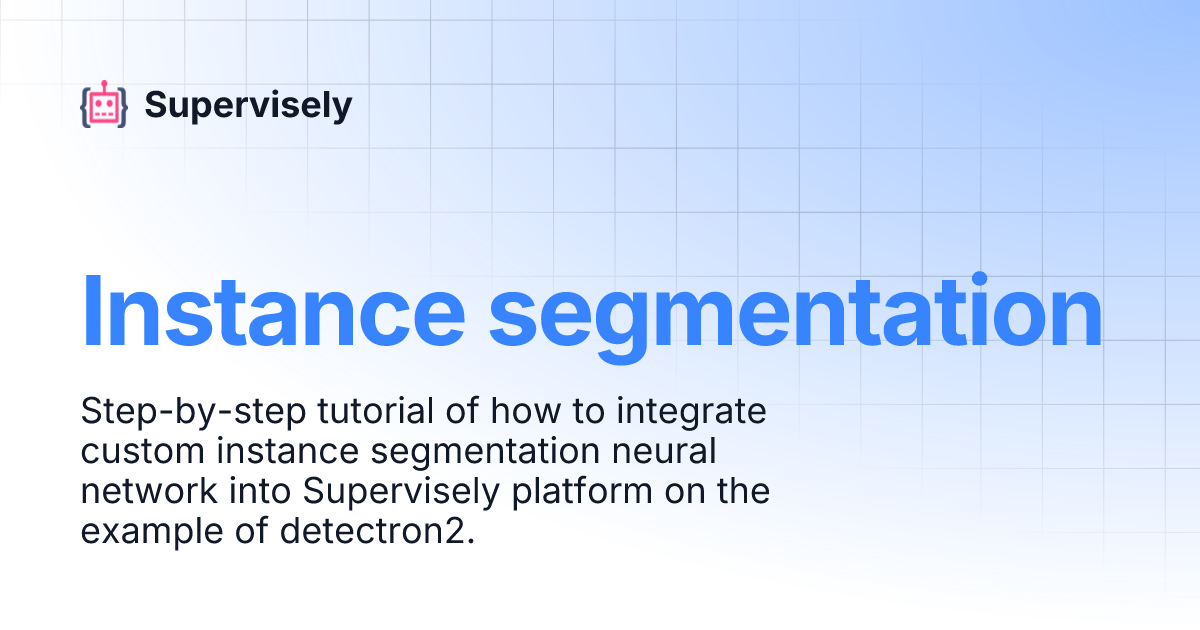 Supervisely

Instance segmentation

Step-by-step tutorial of how to integrate custom instance segmentation neural network into Supervisely platform on the example of detectron2.